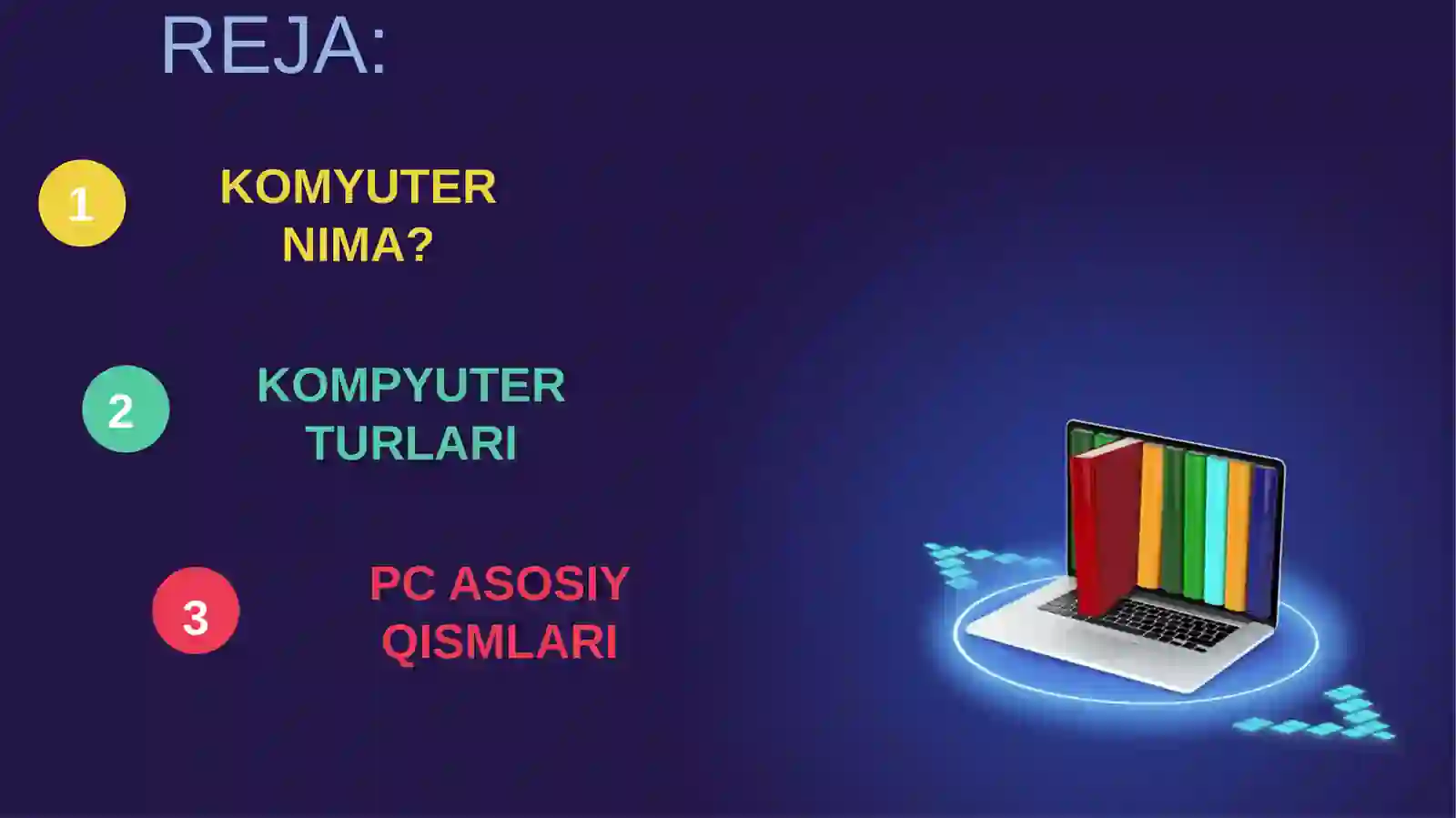 REJA:

1

KOMYUTER NIMA?

2

KOMPYUTER TURLARI

3

PC ASOSIY QISMLARI